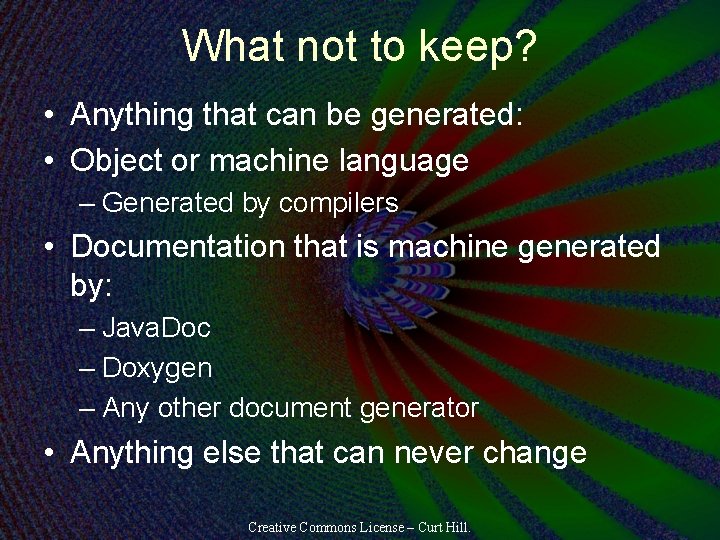 What not to keep?

• Anything that can be generated:
• Object or machine language
– Generated by compilers
• Documentation that is machine generated by:
– JavaDoc
– Doxygen
– Any other document generator
• Anything else that can never change

Creative Commons License – Curt Hill.